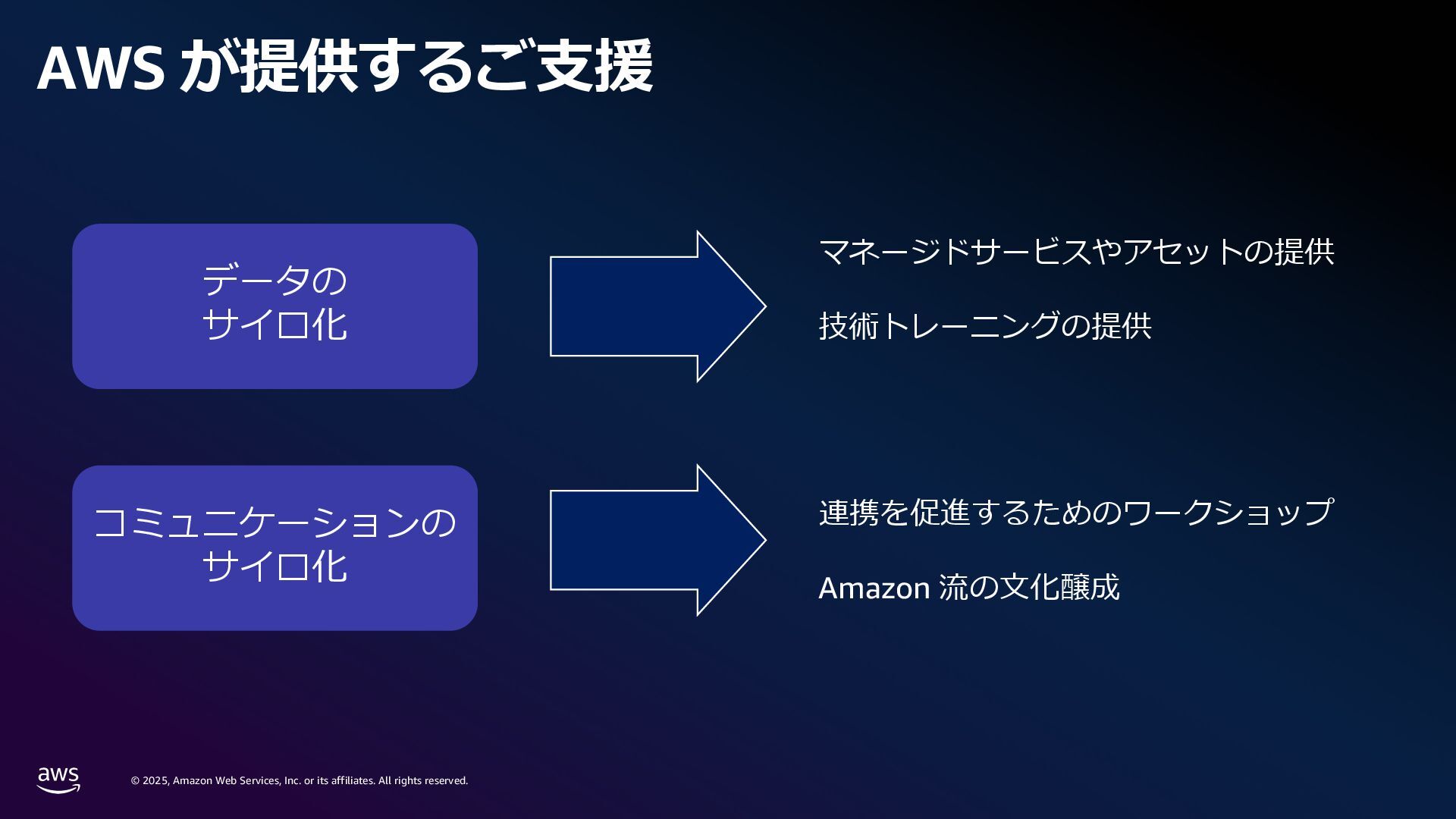 AWS が提供するご支援

データの
サイロ化

マネージドサービスやアセットの提供

技術トレーニングの提供

コミュニケーションの
サイロ化

連携を促進するためのワークショップ

Amazon 流の文化醸成

aws

© 2025, Amazon Web Services, Inc. or its affiliates. All rights reserved.